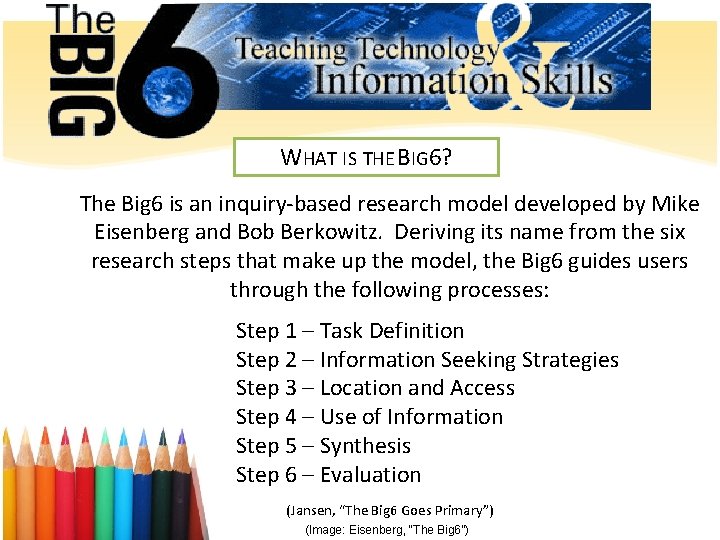 The BIG 6

Teaching Technology & Information Skills

WHAT IS THE BIG6?

The Big6 is an inquiry-based research model developed by Mike Eisenberg and Bob Berkowitz. Deriving its name from the six research steps that make up the model, the Big6 guides users through the following processes:

Step 1 – Task Definition
Step 2 – Information Seeking Strategies
Step 3 – Location and Access
Step 4 – Use of Information
Step 5 – Synthesis
Step 6 – Evaluation

(Jansen, "The Big6 Goes Primary")
(Image: Eisenberg, "The Big6")